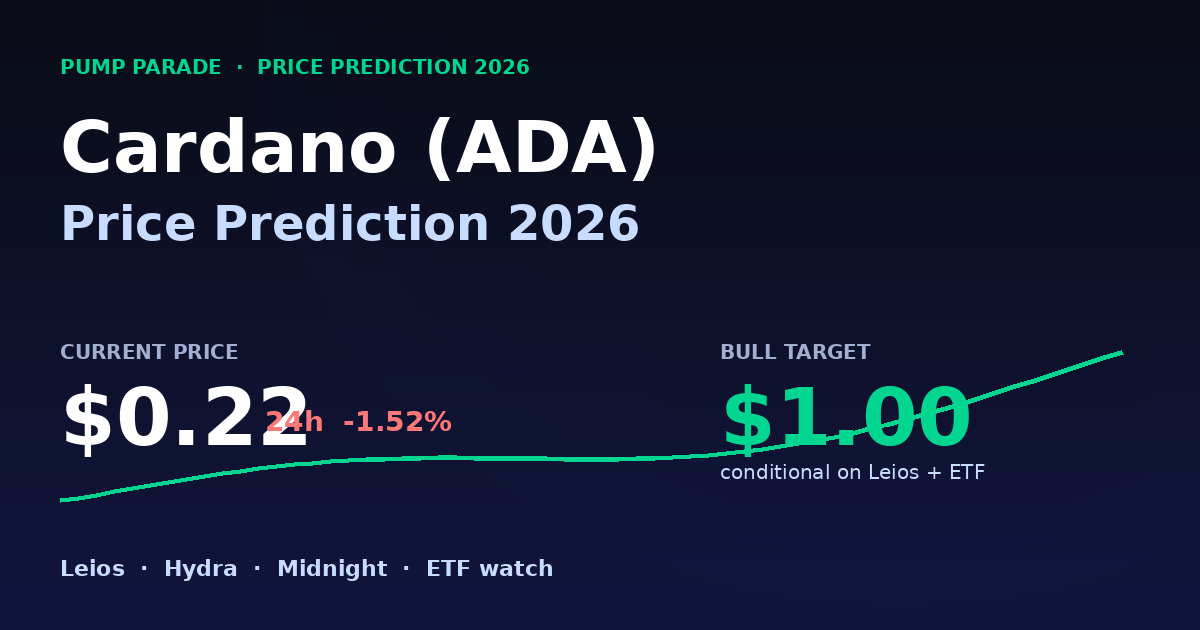 PUMP PARADE · PRICE PREDICTION 2026

Cardano (ADA)

Price Prediction 2026

CURRENT PRICE

$0.22 24h -1.52%

BULL TARGET

$1.00

conditional on Leios + ETF

Leios · Hydra · Midnight · ETF watch